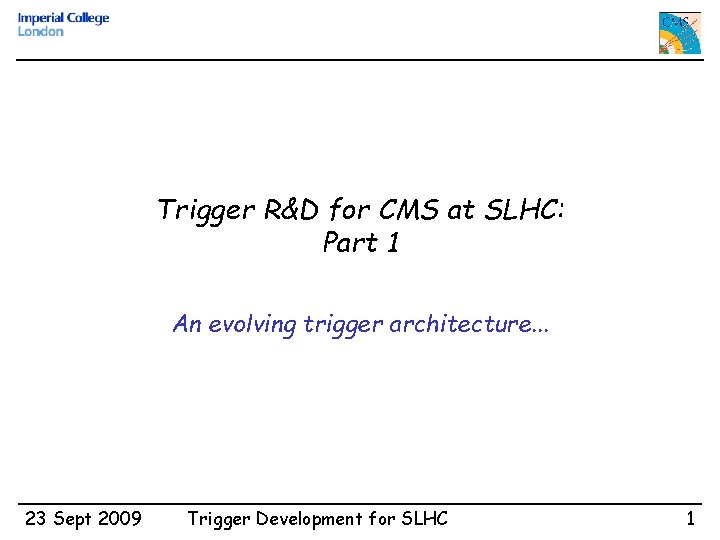 Imperial College London

CMS

Trigger R&D for CMS at SLHC:
Part 1

An evolving trigger architecture...

23 Sept 2009 Trigger Development for SLHC 1